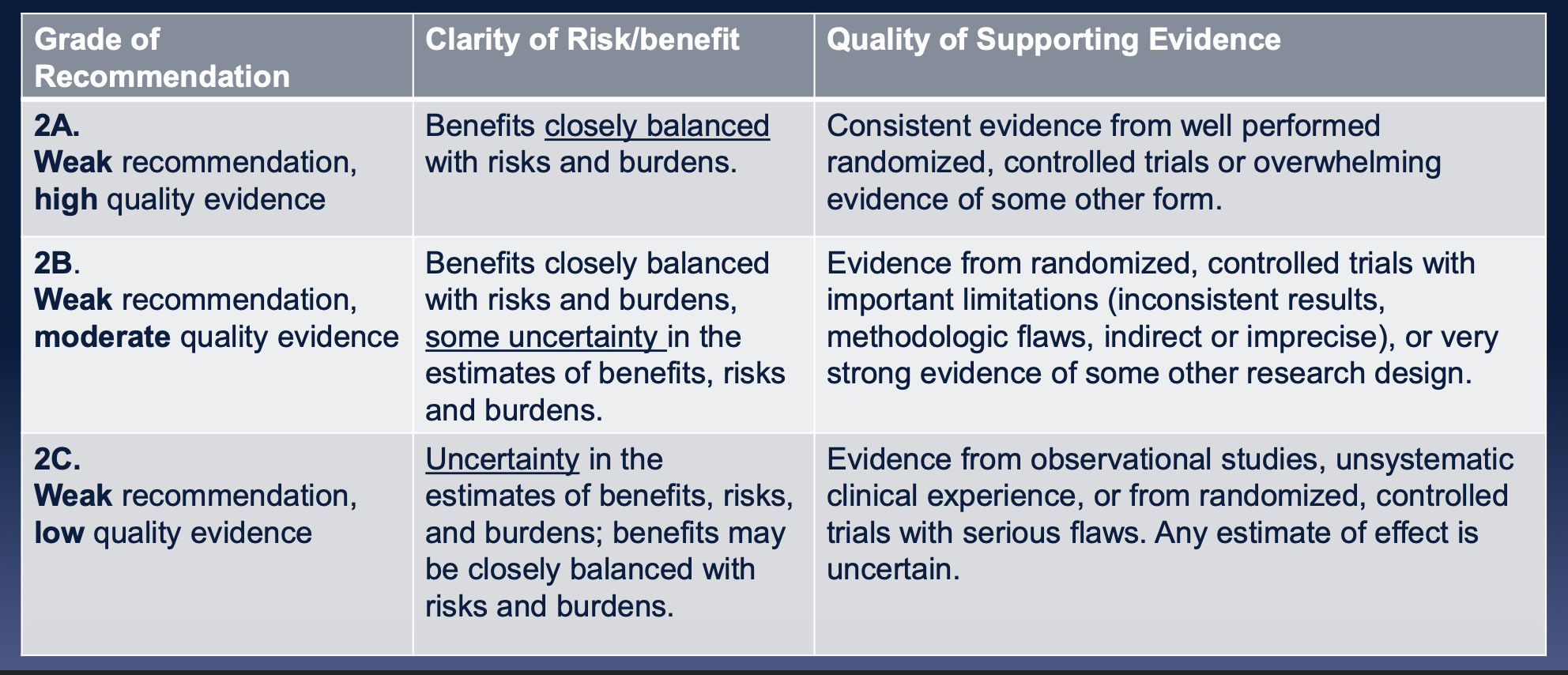 | Grade of Recommendation | Clarity of Risk/benefit | Quality of Supporting Evidence |
|---|---|---|
| 2A. Weak recommendation, high quality evidence | Benefits closely balanced with risks and burdens. | Consistent evidence from well performed randomized, controlled trials or overwhelming evidence of some other form. |
| 2B. Weak recommendation, moderate quality evidence | Benefits closely balanced with risks and burdens, some uncertainty in the estimates of benefits, risks and burdens. | Evidence from randomized, controlled trials with important limitations (inconsistent results, methodologic flaws, indirect or imprecise), or very strong evidence of some other research design. |
| 2C. Weak recommendation, low quality evidence | Uncertainty in the estimates of benefits, risks, and burdens; benefits may be closely balanced with risks and burdens. | Evidence from observational studies, unsystematic clinical experience, or from randomized, controlled trials with serious flaws. Any estimate of effect is uncertain. |